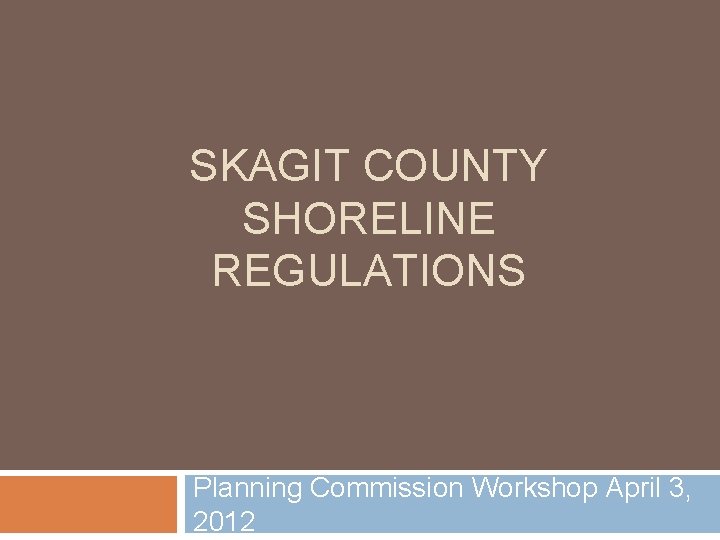 SKAGIT COUNTY SHORELINE REGULATIONS

Planning Commission Workshop April 3, 2012